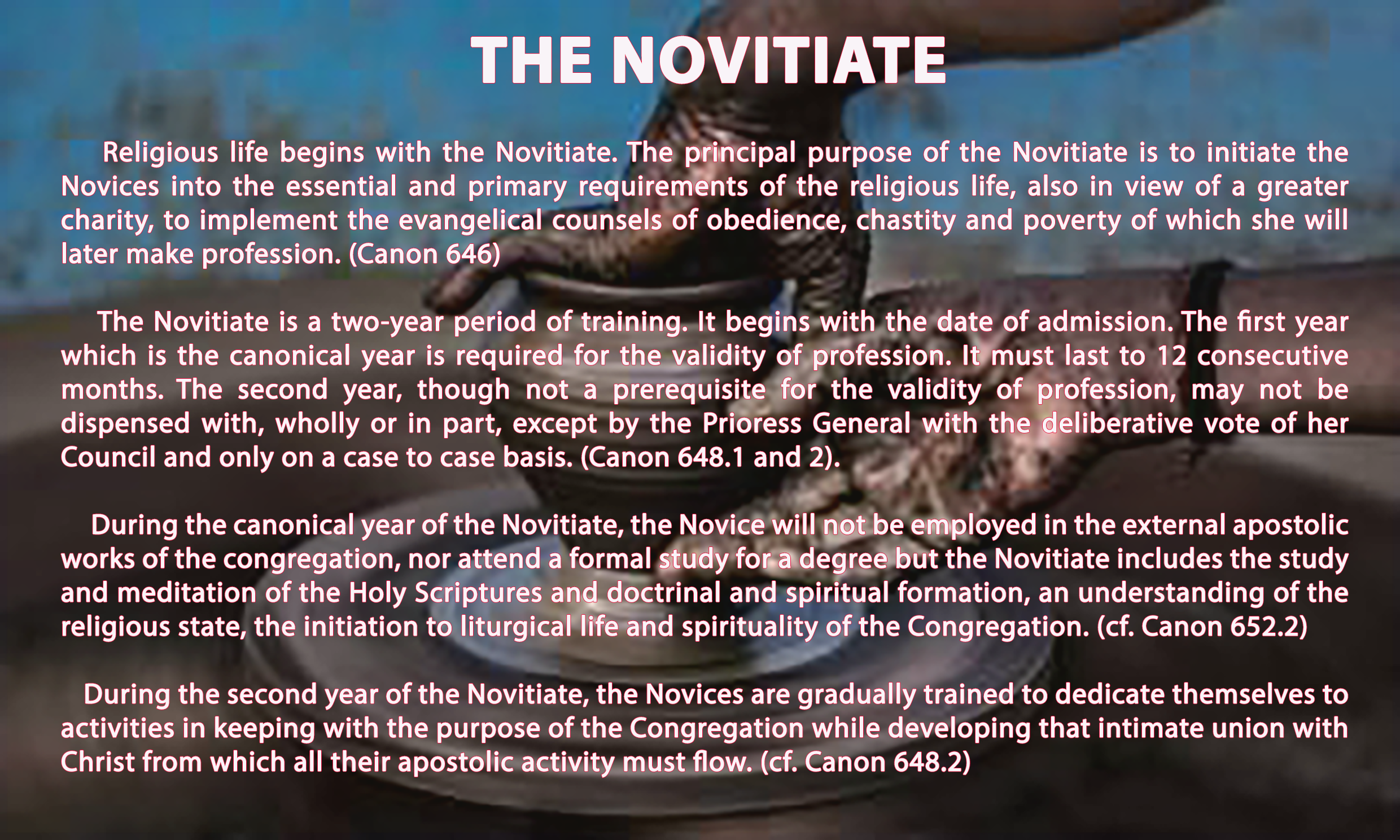 THE NOVITIATE

Religious life begins with the Novitiate. The principal purpose of the Novitiate is to initiate the Novices into the essential and primary requirements of the religious life, also in view of a greater charity, to implement the evangelical counsels of obedience, chastity and poverty of which she will later make profession. (Canon 646)

The Novitiate is a two-year period of training. It begins with the date of admission. The first year which is the canonical year is required for the validity of profession. It must last to 12 consecutive months. The second year, though not a prerequisite for the validity of profession, may not be dispensed with, wholly or in part, except by the Prioress General with the deliberative vote of her Council and only on a case to case basis. (Canon 648.1 and 2).

During the canonical year of the Novitiate, the Novice will not be employed in the external apostolic works of the congregation, nor attend a formal study for a degree but the Novitiate includes the study and meditation of the Holy Scriptures and doctrinal and spiritual formation, an understanding of the religious state, the initiation to liturgical life and spirituality of the Congregation. (cf. Canon 652.2)

During the second year of the Novitiate, the Novices are gradually trained to dedicate themselves to activities in keeping with the purpose of the Congregation while developing that intimate union with Christ from which all their apostolic activity must flow. (cf. Canon 648.2)